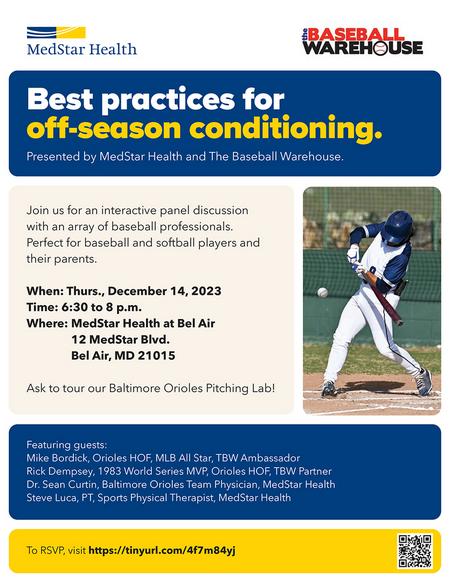 MedStar Health

the BASEBALL WAREHOUSE

Best practices for off-season conditioning.

Presented by MedStar Health and The Baseball Warehouse.

Join us for an interactive panel discussion with an array of baseball professionals. Perfect for baseball and softball players and their parents.

When: Thurs., December 14, 2023
Time: 6:30 to 8 p.m.
Where: MedStar Health at Bel Air
12 MedStar Blvd.
Bel Air, MD 21015

Ask to tour our Baltimore Orioles Pitching Lab!

Featuring guests:
Mike Bordick, Orioles HOF, MLB All Star, TBW Ambassador
Rick Dempsey, 1983 World Series MVP, Orioles HOF, TBW Partner
Dr. Sean Curtin, Baltimore Orioles Team Physician, MedStar Health
Steve Luca, PT, Sports Physical Therapist, MedStar Health

To RSVP, visit https://tinyurl.com/4f7m84yj